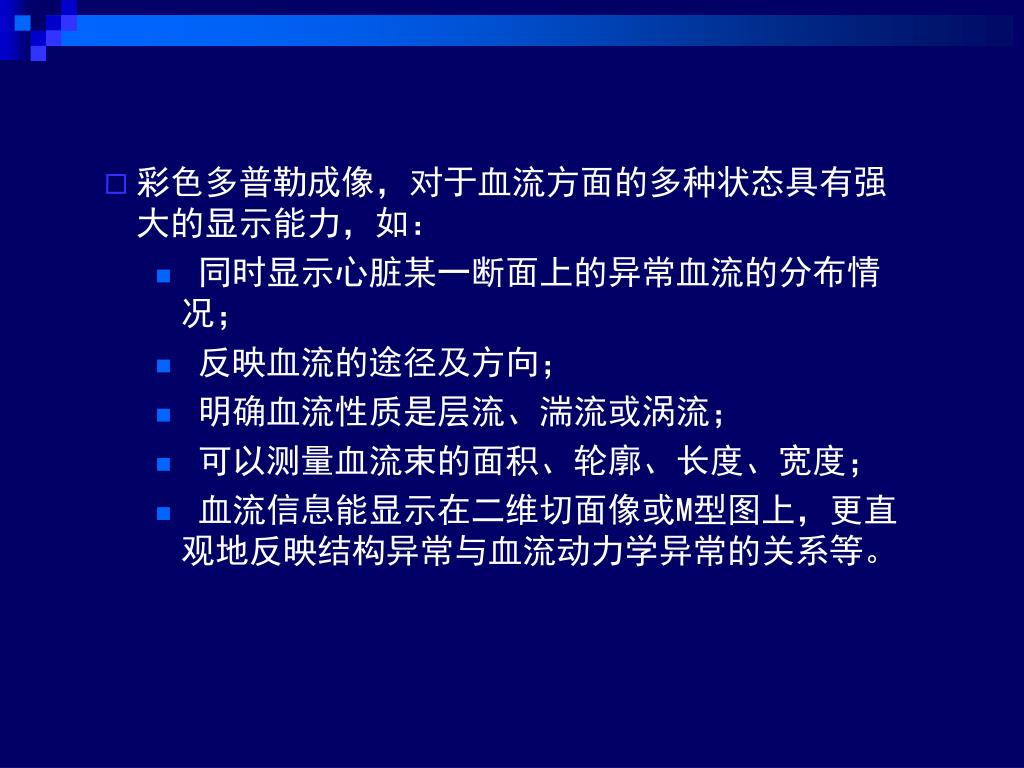 □ 彩色多普勒成像，对于血流方面的多种状态具有强大的显示能力，如：

■ 同时显示心脏某一断面上的异常血流的分布情况；

■ 反映血流的途径及方向；

■ 明确血流性质是层流、湍流或涡流；

■ 可以测量血流束的面积、轮廓、长度、宽度；

■ 血流信息能显示在二维切面像或M型图上，更直观地反映结构异常与血流动力学异常的关系等。